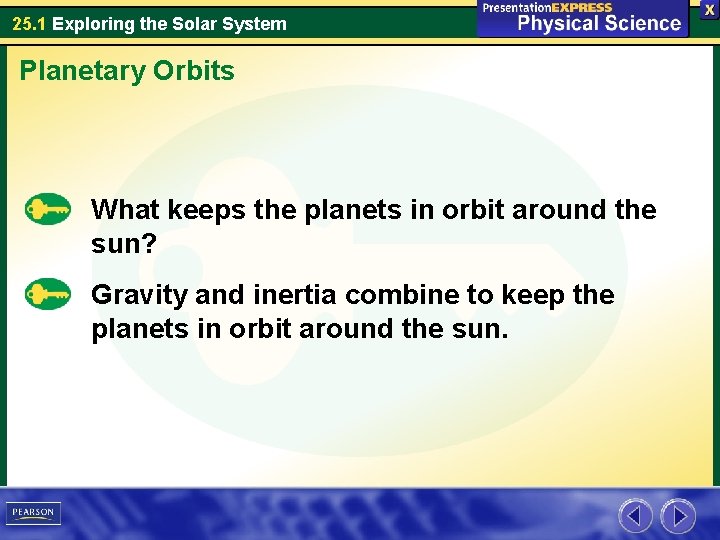 25.1 Exploring the Solar System

PresentationEXPRESS
Physical Science

X

Planetary Orbits

What keeps the planets in orbit around the sun?

Gravity and inertia combine to keep the planets in orbit around the sun.

PEARSON